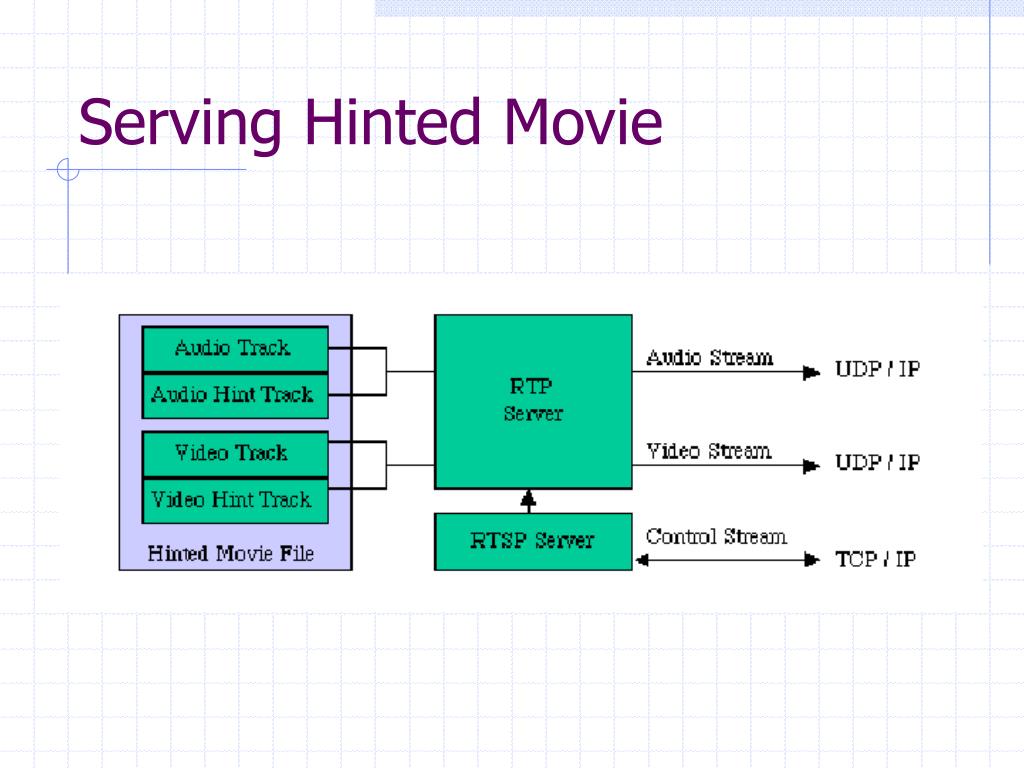 Serving Hinted Movie

Audio Track
Audio Hint Track
Video Track
Video Hint Track
Hinted Movie File

RTP
Server

RTSP Server

Audio Stream
UDP / IP
Video Stream
UDP / IP
Control Stream
TCP / IP